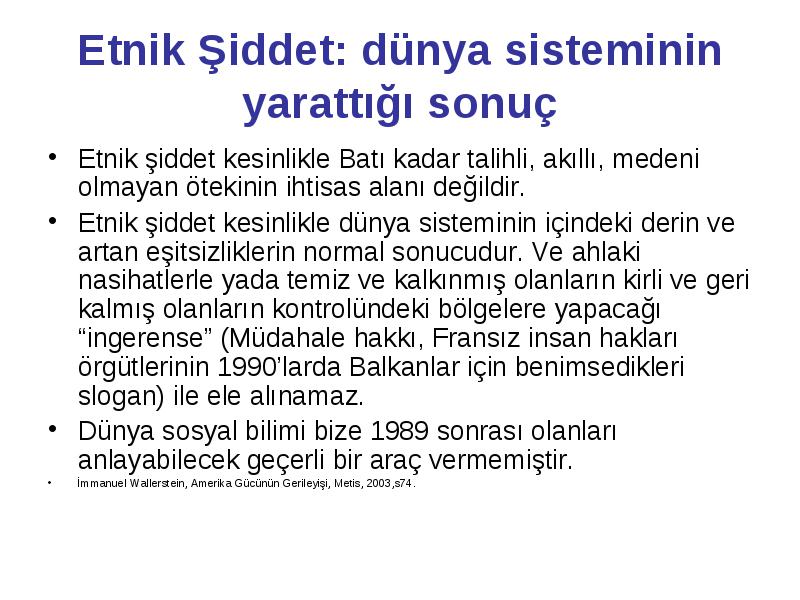 Etnik Şiddet: dünya sisteminin yarattığı sonuç

• Etnik şiddet kesinlikle Batı kadar talihli, akıllı, medeni olmayan ötekinin ihtisas alanı değildir.
• Etnik şiddet kesinlikle dünya sisteminin içindeki derin ve artan eşitsizliklerin normal sonucudur. Ve ahlaki nasihatlerle yada temiz ve kalkınmış olanların kirli ve geri kalmış olanların kontrolündeki bölgelere yapacağı “ingerense” (Müdahale hakkı, Fransız insan hakları örgütlerinin 1990’larda Balkanlar için benimsedikleri slogan) ile ele alınamaz.
• Dünya sosyal bilimi bize 1989 sonrası olanları anlayabilecek geçerli bir araç vermemiştir.
• İmmanuel Wallerstein, Amerika Gücünün Gerileyişi, Metis, 2003,s74.